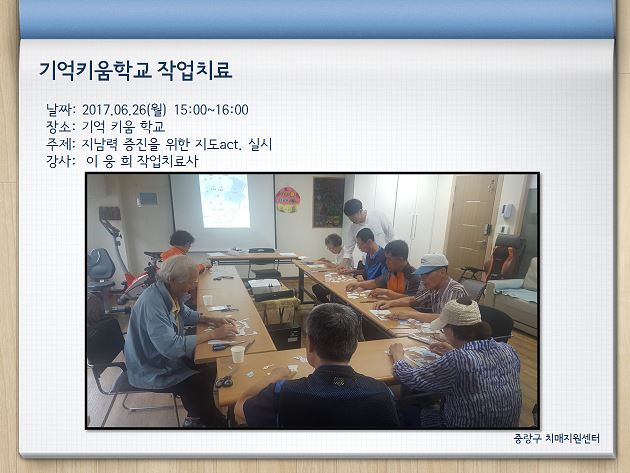 기억키움학교 작업치료

날짜: 2017.06.26(월) 15:00~16:00
장소: 기억 키움 학교
주제: 지남력 증진을 위한 지도act. 실시
강사: 이 웅 희 작업치료사

중랑구 치매지원센터